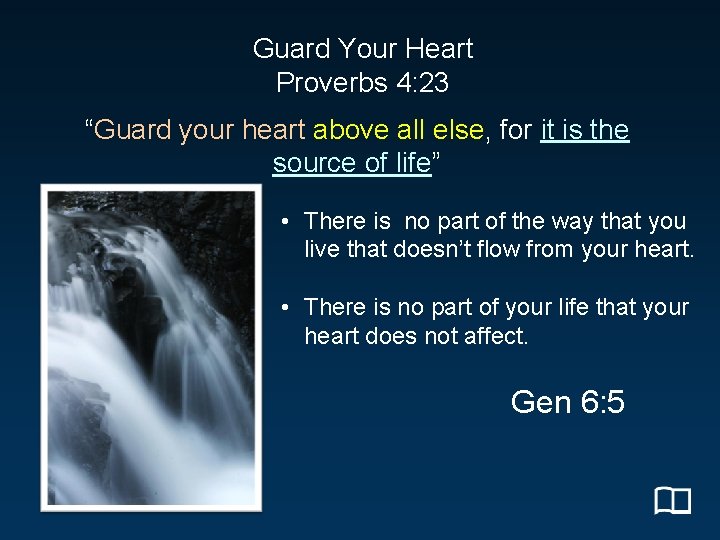 Guard Your Heart
Proverbs 4:23

“Guard your heart above all else, for it is the source of life”

• There is no part of the way that you live that doesn’t flow from your heart.

• There is no part of your life that your heart does not affect.

Gen 6:5